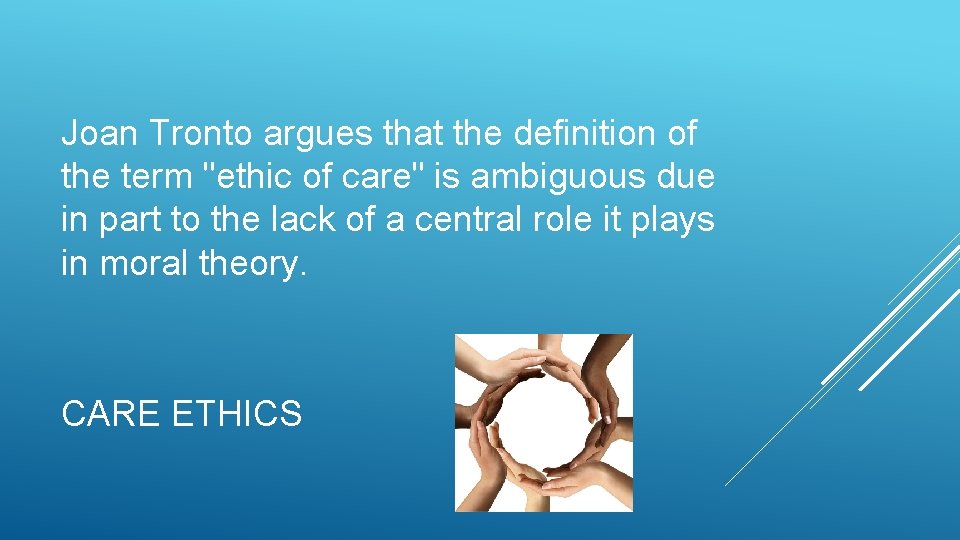 Joan Tronto argues that the definition of the term "ethic of care" is ambiguous due in part to the lack of a central role it plays in moral theory.

CARE ETHICS